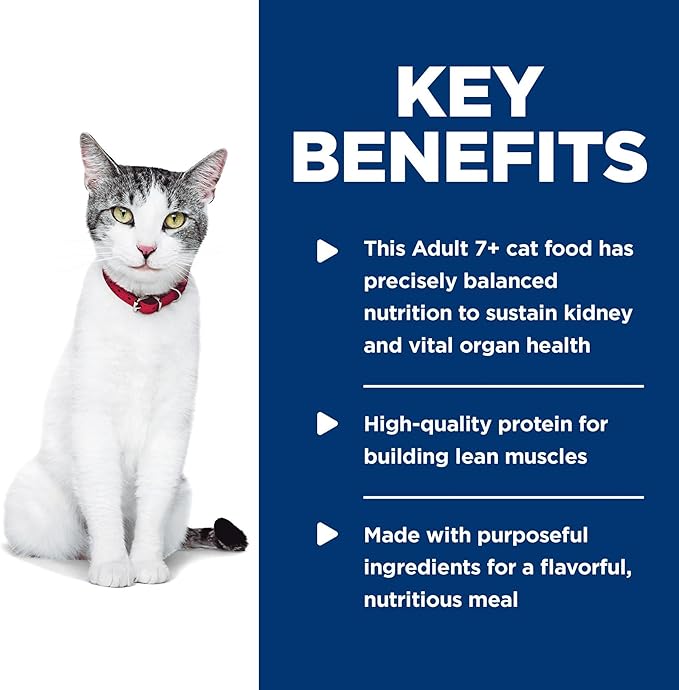 KEY BENEFITS

This Adult 7+ cat food has precisely balanced nutrition to sustain kidney and vital organ health

High-quality protein for building lean muscles

Made with purposeful ingredients for a flavorful, nutritious meal